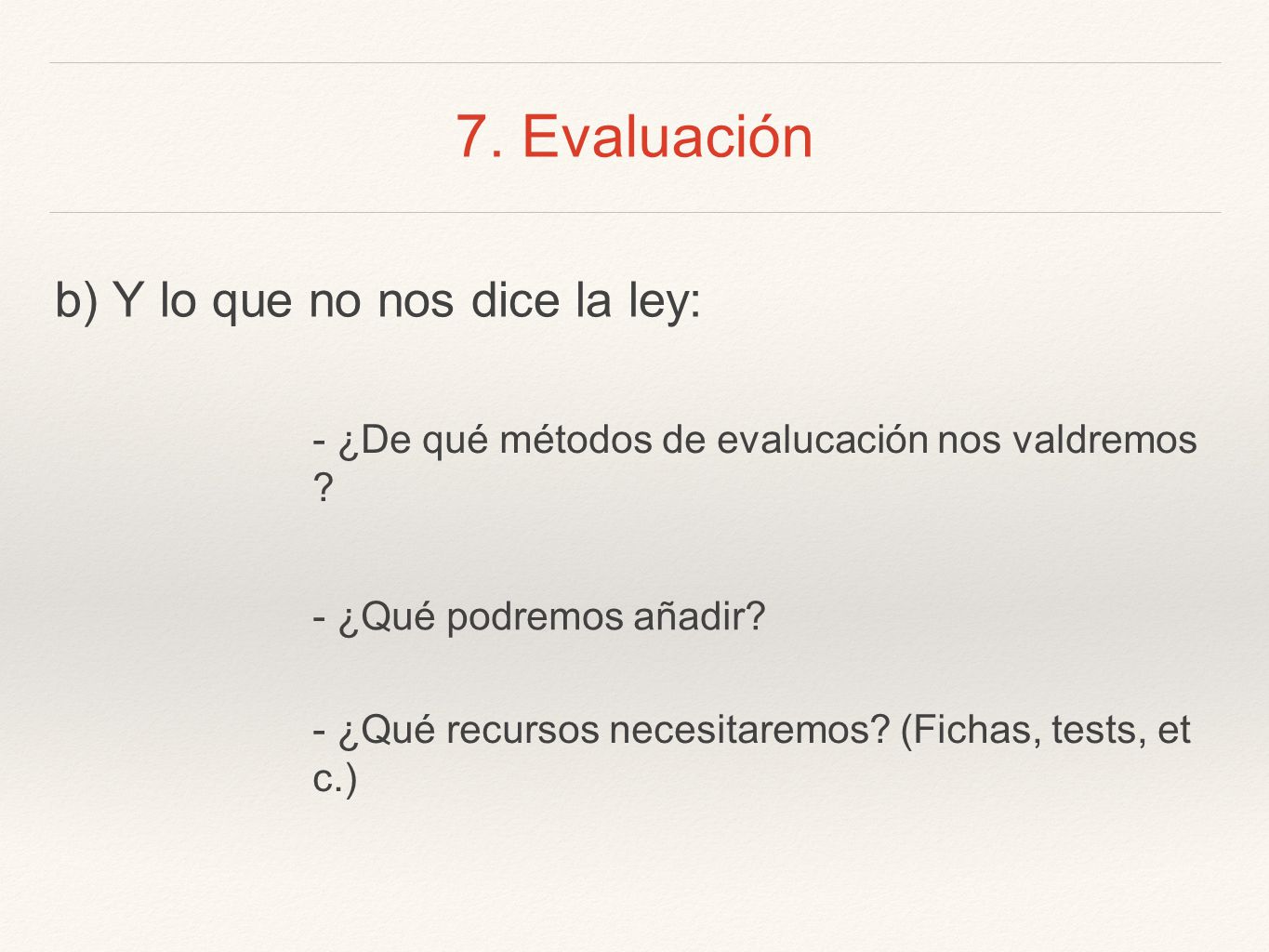 7. Evaluación

b) Y lo que no nos dice la ley:

- ¿De qué métodos de evalucación nos valdremos ?

- ¿Qué podremos añadir?

- ¿Qué recursos necesitaremos? (Fichas, tests, et c.)